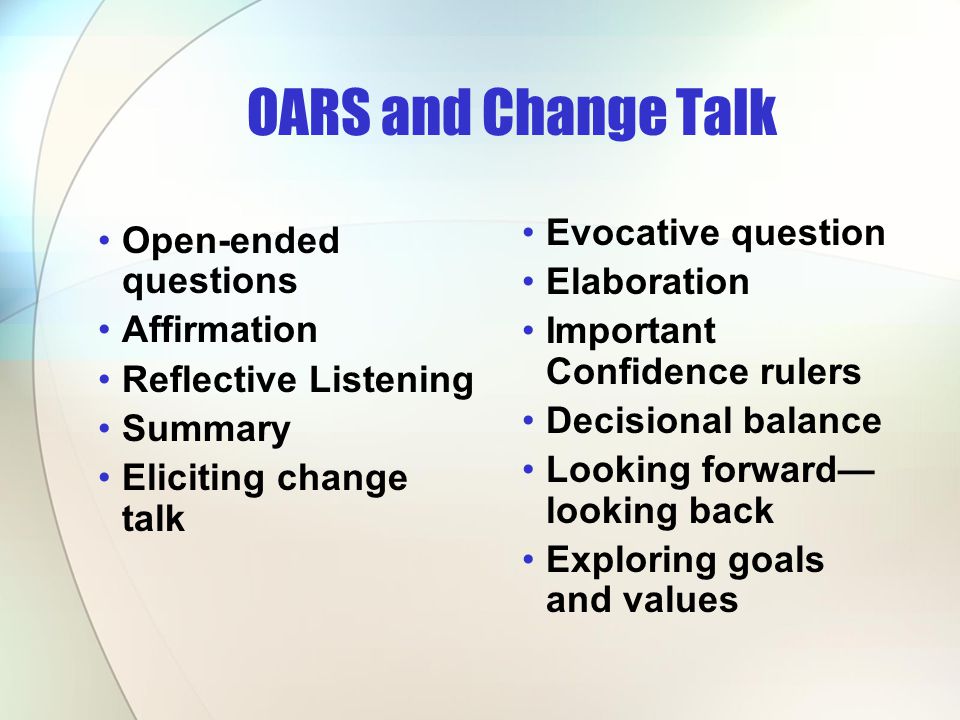 OARS and Change Talk

• Open-ended questions
• Affirmation
• Reflective Listening
• Summary
• Eliciting change talk

• Evocative question
• Elaboration
• Important Confidence rulers
• Decisional balance
• Looking forward—looking back
• Exploring goals and values